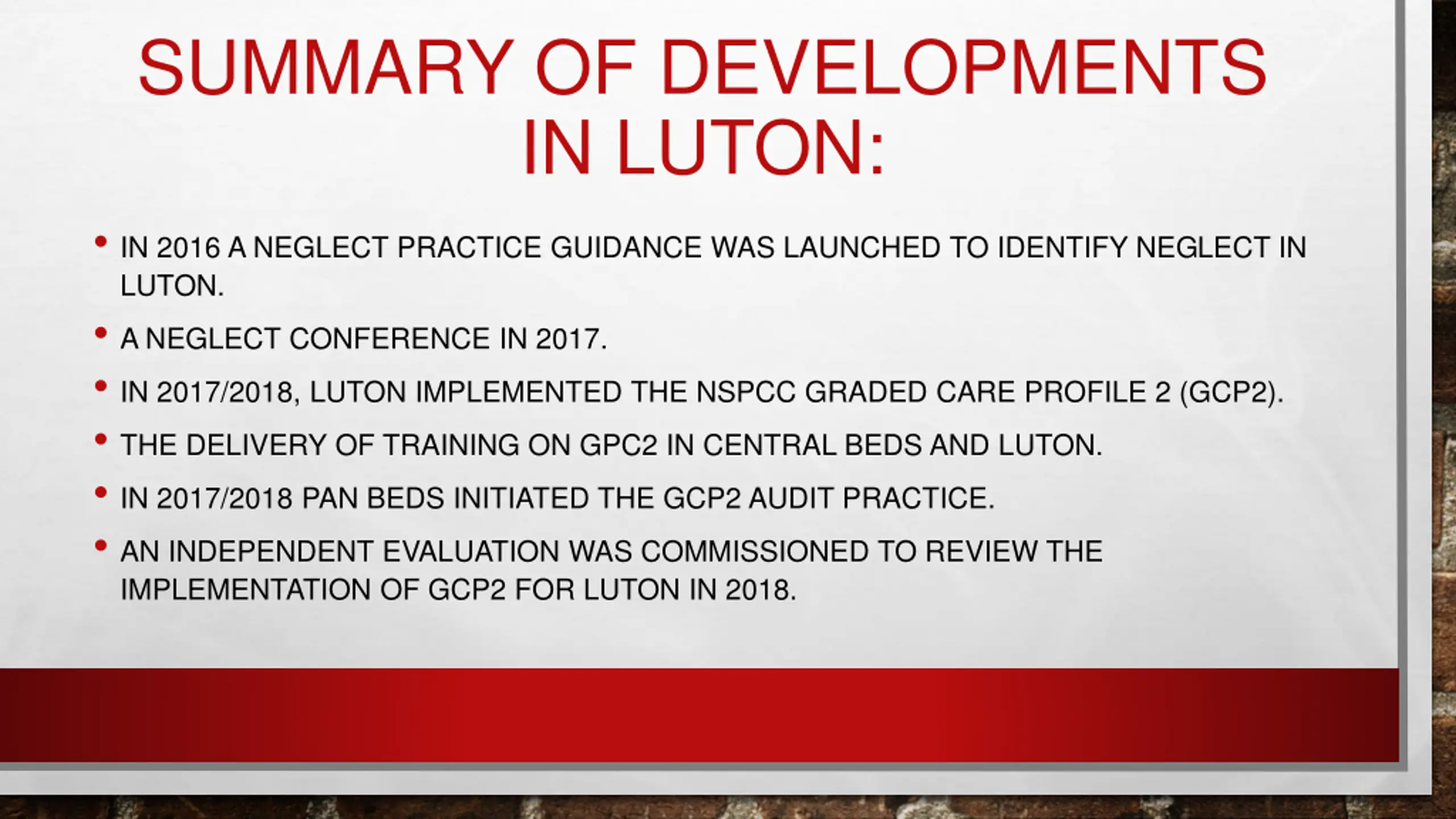 SUMMARY OF DEVELOPMENTS IN LUTON:

• IN 2016 A NEGLECT PRACTICE GUIDANCE WAS LAUNCHED TO IDENTIFY NEGLECT IN LUTON.

• A NEGLECT CONFERENCE IN 2017.

• IN 2017/2018, LUTON IMPLEMENTED THE NSPCC GRADED CARE PROFILE 2 (GCP2).

• THE DELIVERY OF TRAINING ON GPC2 IN CENTRAL BEDS AND LUTON.

• IN 2017/2018 PAN BEDS INITIATED THE GCP2 AUDIT PRACTICE.

• AN INDEPENDENT EVALUATION WAS COMMISSIONED TO REVIEW THE IMPLEMENTATION OF GCP2 FOR LUTON IN 2018.